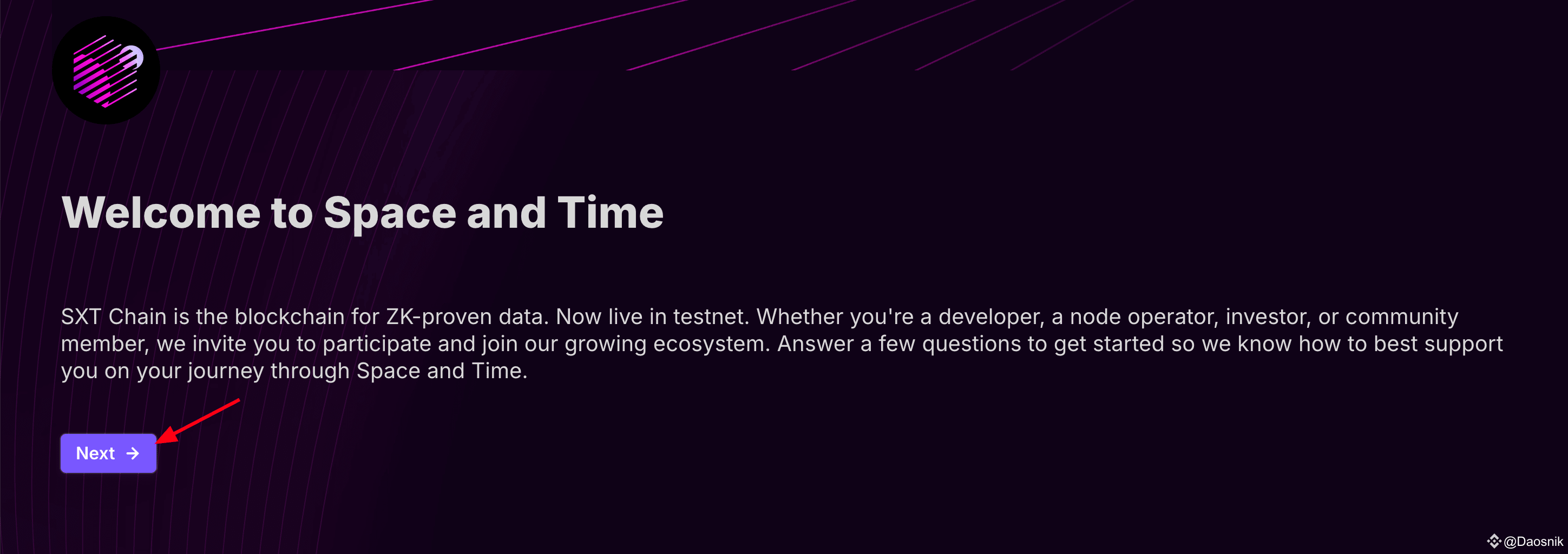 Welcome to Space and Time

SXT Chain is the blockchain for ZK-proven data. Now live in testnet. Whether you're a developer, a node operator, investor, or community member, we invite you to participate and join our growing ecosystem. Answer a few questions to get started so we know how to best support you on your journey through Space and Time.

Next →

@Daosnik